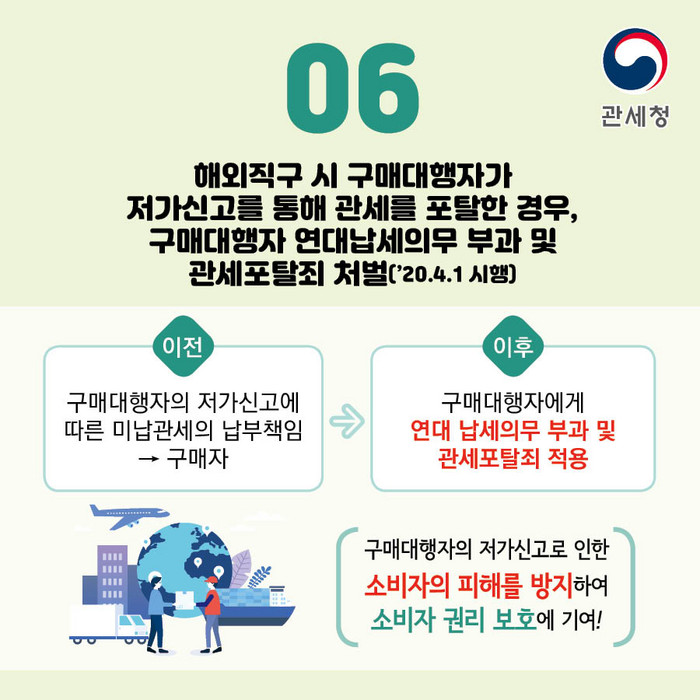 06

관세청

해외직구 시 구매대행자가
저가신고를 통해 관세를 포탈한 경우,
구매대행자 연대납세의무 부과 및
관세포탈죄 처벌('20.4.1 시행)

이전

구매대행자의 저가신고에
따른 미납관세의 납부책임
→ 구매자

이후

구매대행자에게
연대 납세의무 부과 및
관세포탈죄 적용

구매대행자의 저가신고로 인한
소비자의 피해를 방지하여
소비자 권리 보호에 기여!